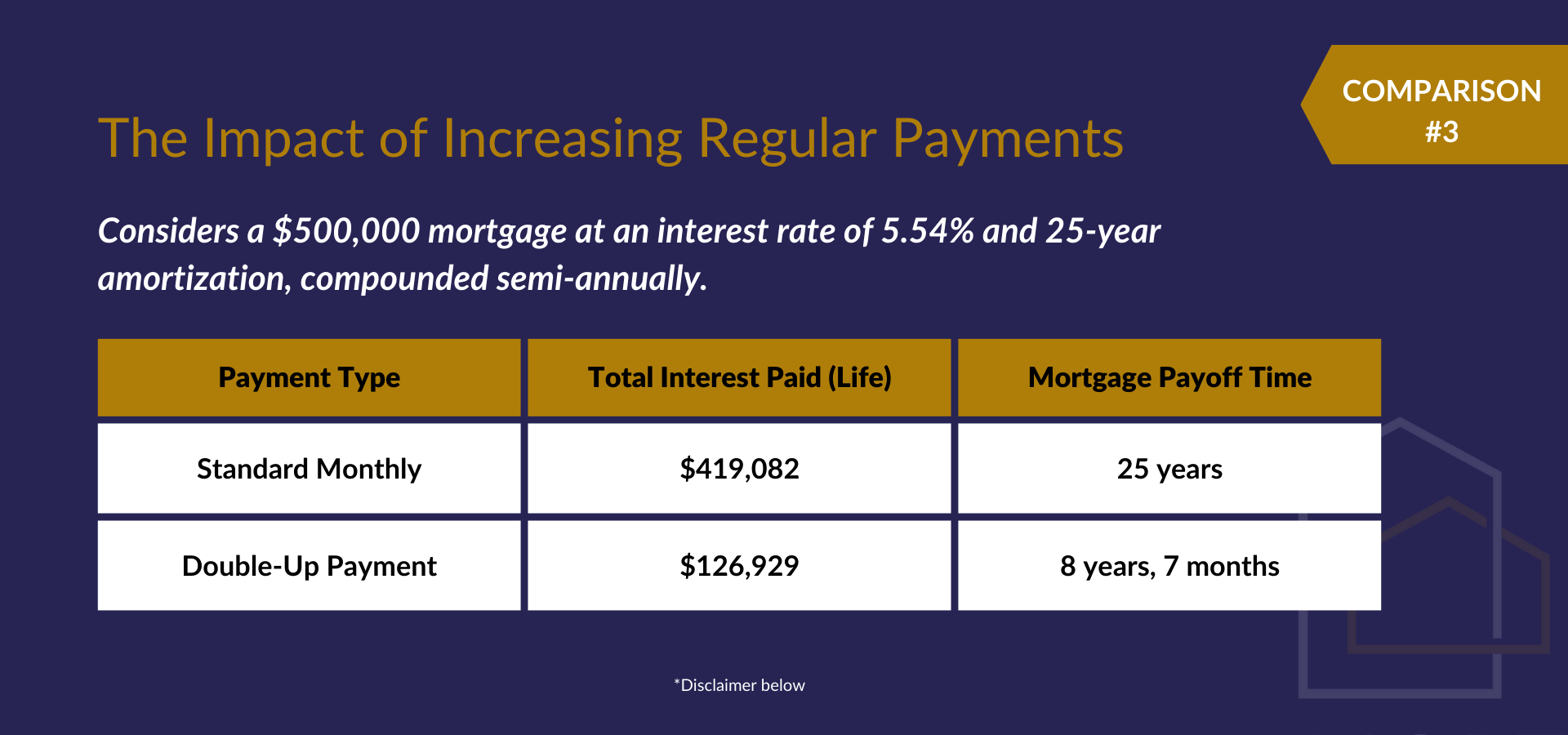 COMPARISON #3

The Impact of Increasing Regular Payments

Considers a \$500,000 mortgage at an interest rate of 5.54% and 25-year amortization, compounded semi-annually.

| Payment Type | Total Interest Paid (Life) | Mortgage Payoff Time |
|---|---|---|
| Standard Monthly | \$419,082 | 25 years |
| Double-Up Payment | \$126,929 | 8 years, 7 months |

*Disclaimer below